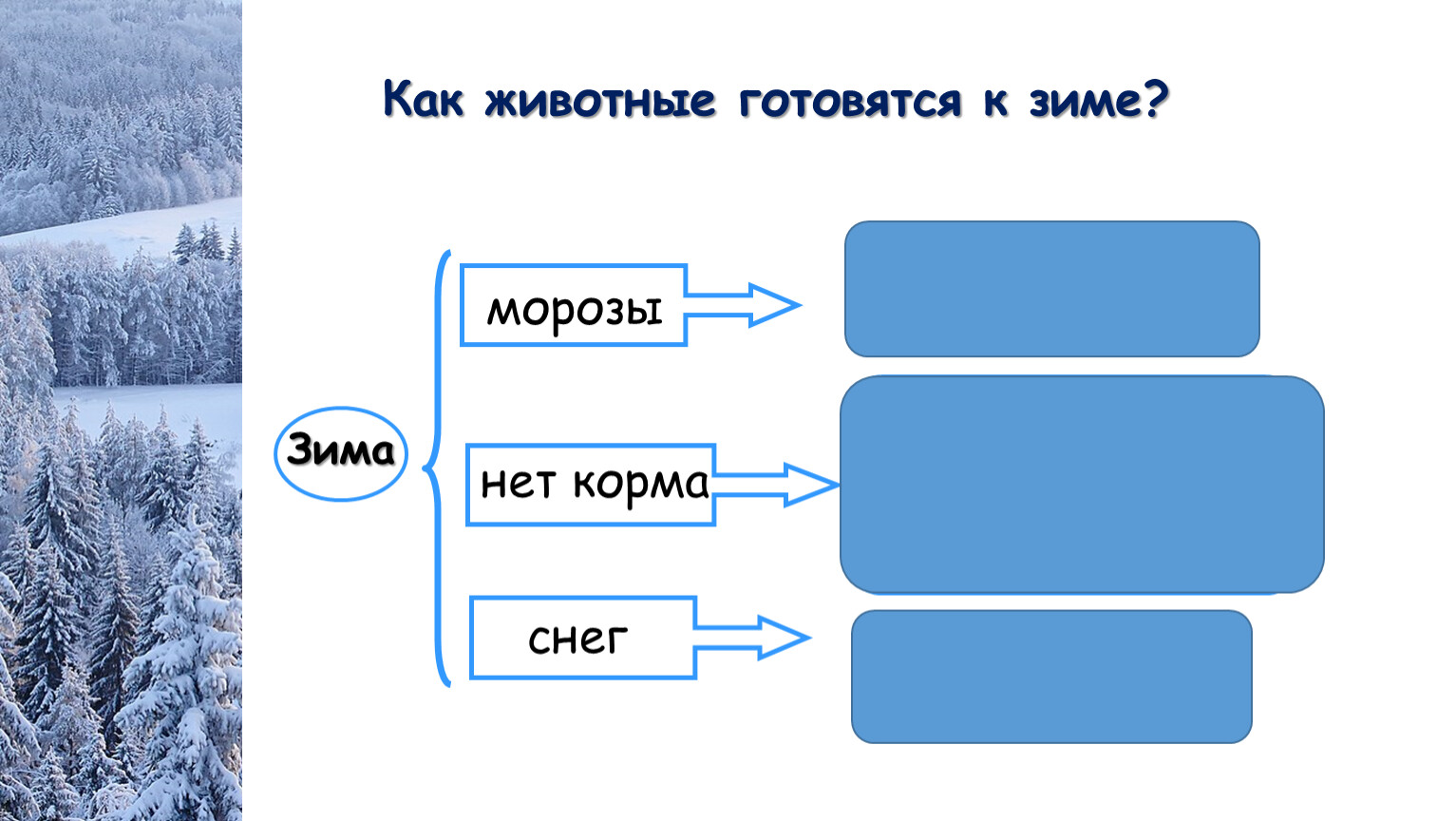 Как животные готовятся к зиме?

Зима

морозы

нет корма

снег